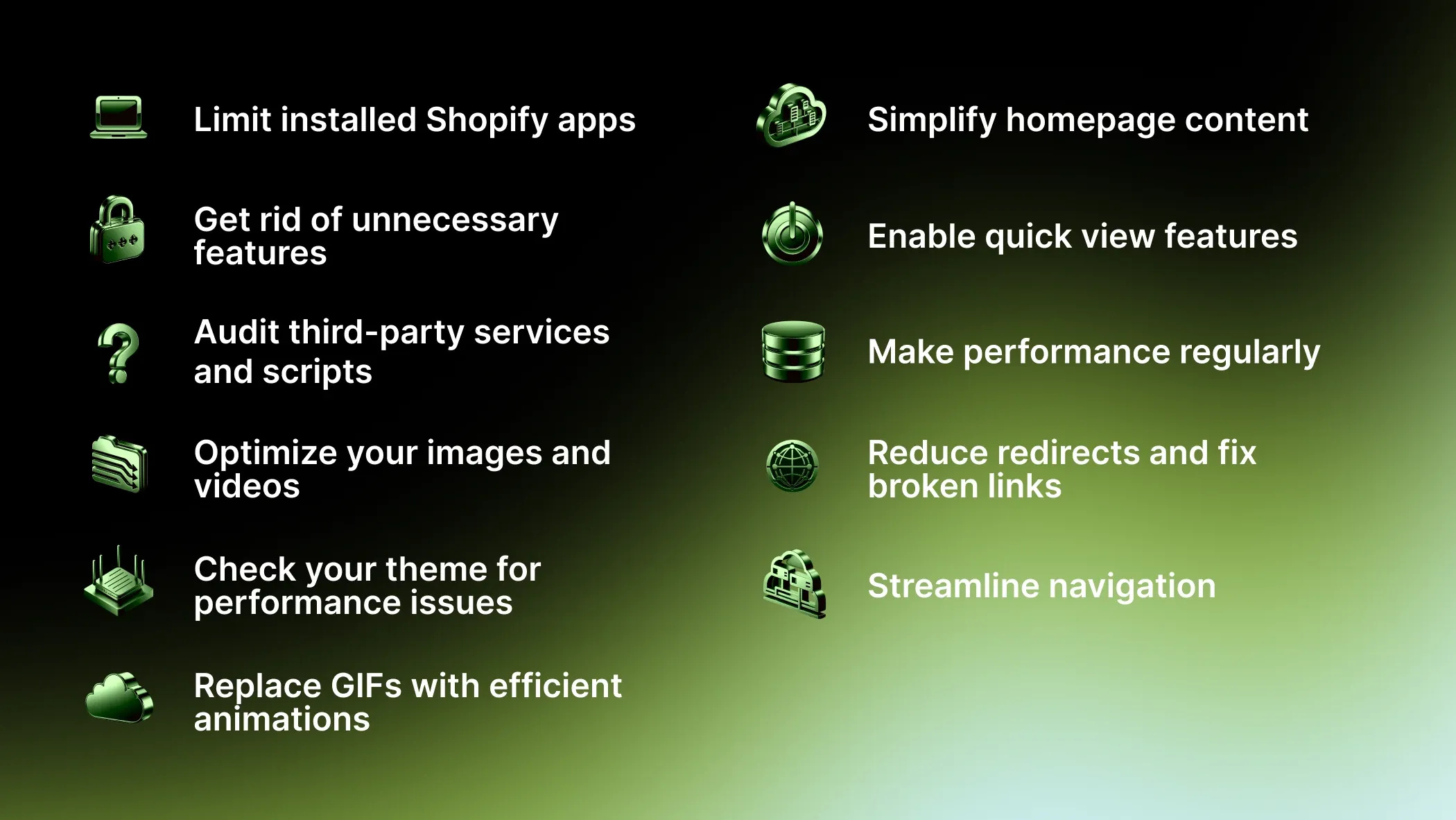 Limit installed Shopify apps

Get rid of unnecessary features

Audit third-party services and scripts

Optimize your images and videos

Check your theme for performance issues

Replace GIFs with efficient animations

Simplify homepage content

Enable quick view features

Make performance regularly

Reduce redirects and fix broken links

Streamline navigation